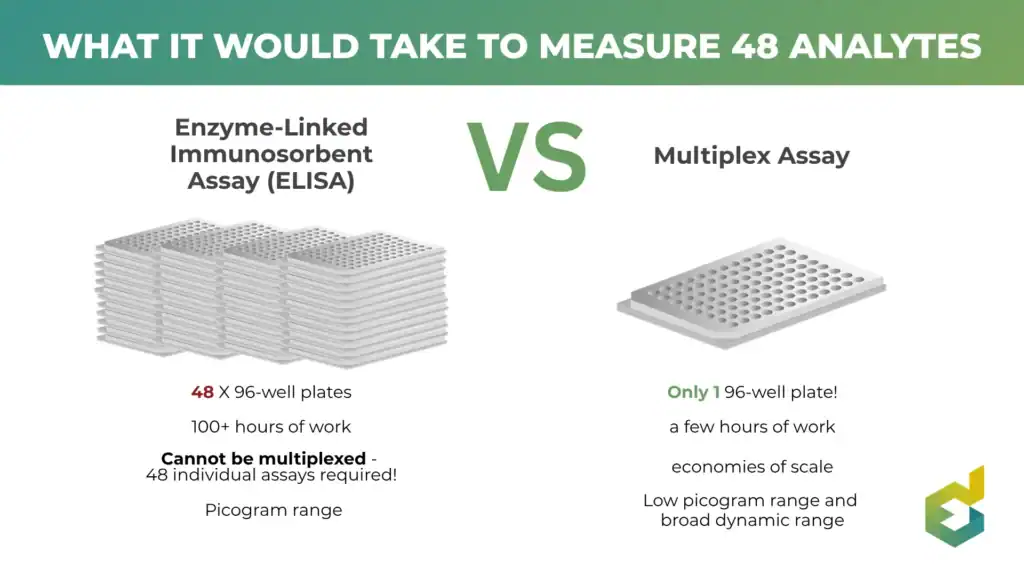 WHAT IT WOULD TAKE TO MEASURE 48 ANALYTES

Enzyme-Linked Immunosorbent Assay (ELISA)

VS

Multiplex Assay

48 X 96-well plates

100+ hours of work

Cannot be multiplexed - 48 individual assays required!

Picogram range

Only 1 96-well plate!

a few hours of work

economies of scale

Low picogram range and broad dynamic range